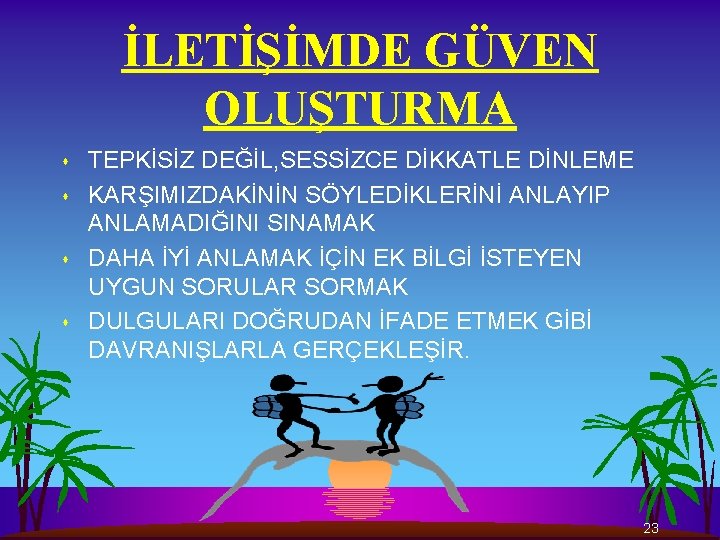 İLETİŞİMDE GÜVEN OLUŞTURMA

- TEPKİSİZ DEĞİL,SESSİZCE DİKKATLE DİNLEME
- KARŞIMIZDAKİNİN SÖYLEDİKLERİNİ ANLAYIP ANLAMADIĞINI SINAMAK
- DAHA İYİ ANLAMAK İÇİN EK BİLGİ İSTEYEN UYGUN SORULAR SORMAK
- DULGULARI DOĞRUDAN İFADE ETMEK GİBİ DAVRANIŞLARLA GERÇEKLEŞİR.

23